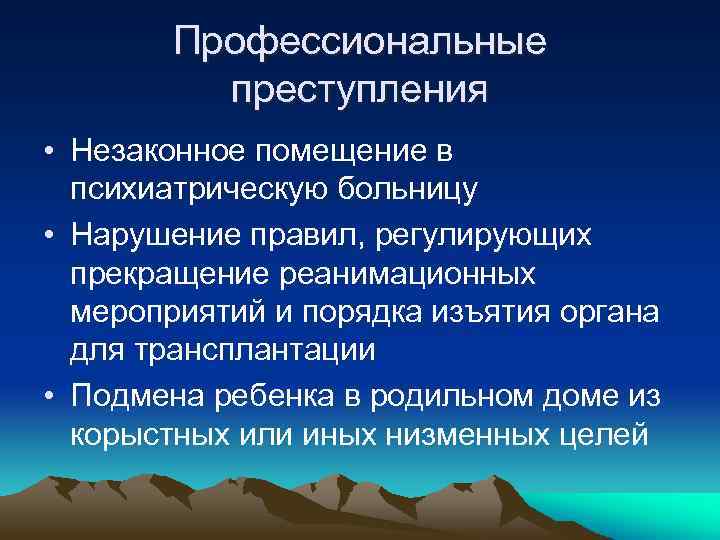 Профессиональные преступления

• Незаконное помещение в психиатрическую больницу
• Нарушение правил, регулирующих прекращение реанимационных мероприятий и порядка изъятия органа для трансплантации
• Подмена ребенка в родильном доме из корыстных или иных низменных целей